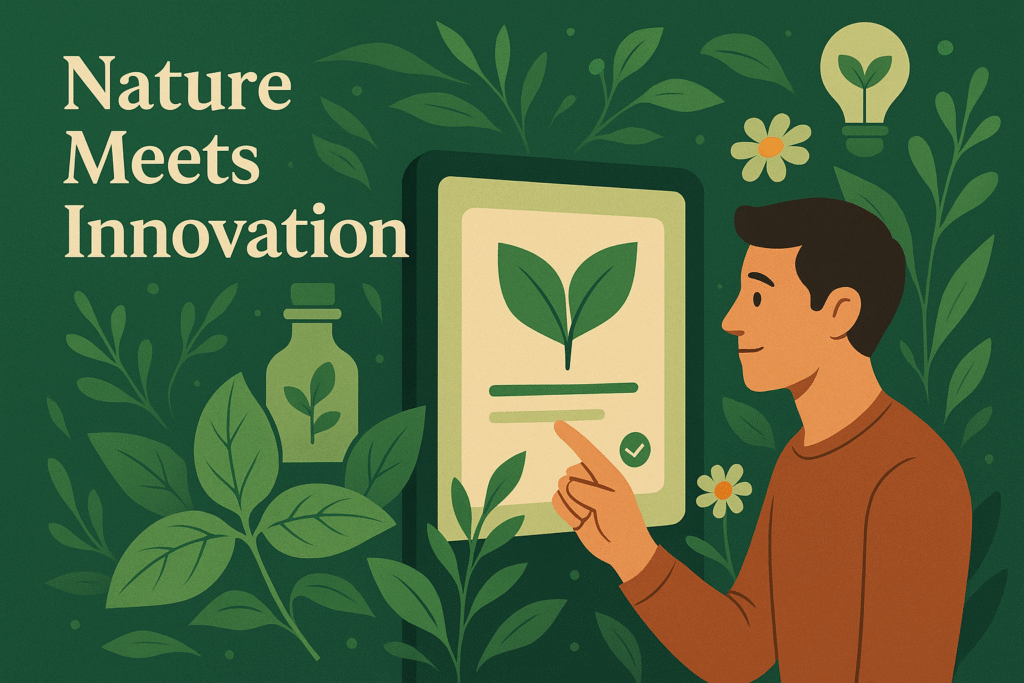 Nature Meets Innovation